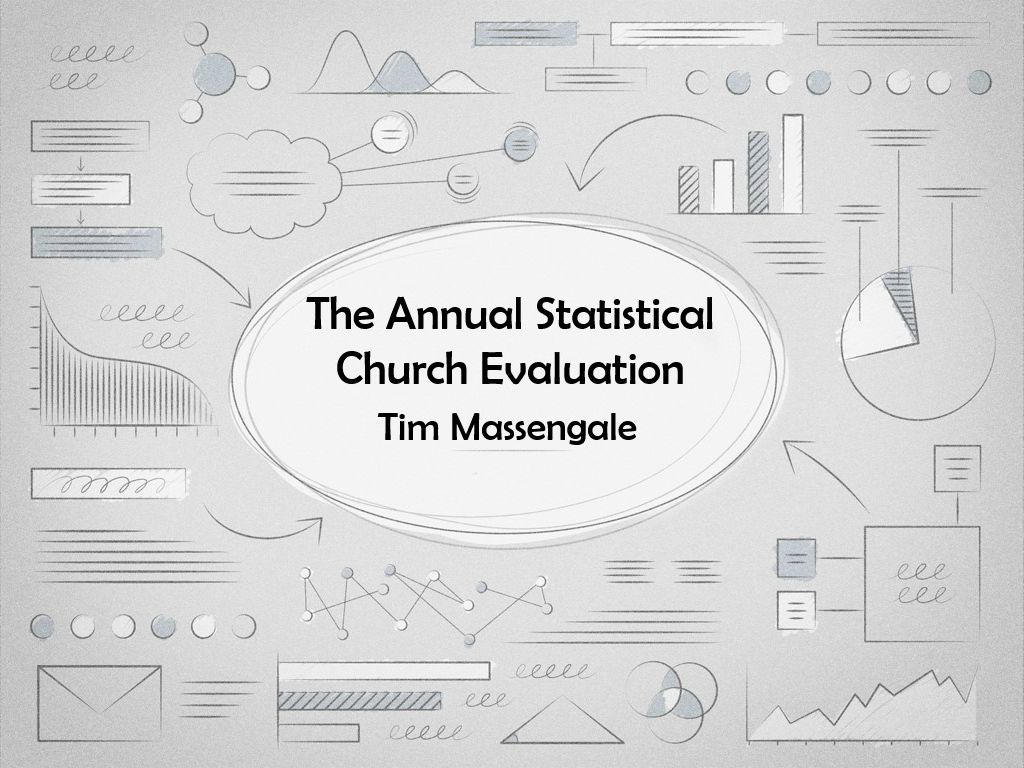 The Annual Statistical Church Evaluation

Tim Massengale